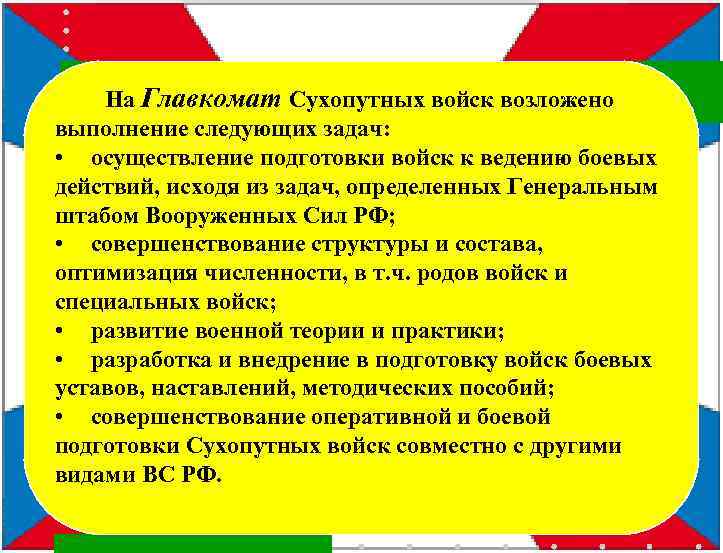 На Главкомат Сухопутных войск возложено выполнение следующих задач:

• осуществление подготовки войск к ведению боевых действий, исходя из задач, определенных Генеральным штабом Вооруженных Сил РФ;

• совершенствование структуры и состава, оптимизация численности, в т.ч. родов войск и специальных войск;

• развитие военной теории и практики;

• разработка и внедрение в подготовку войск боевых уставов, наставлений, методических пособий;

• совершенствование оперативной и боевой подготовки Сухопутных войск совместно с другими видами ВС РФ.